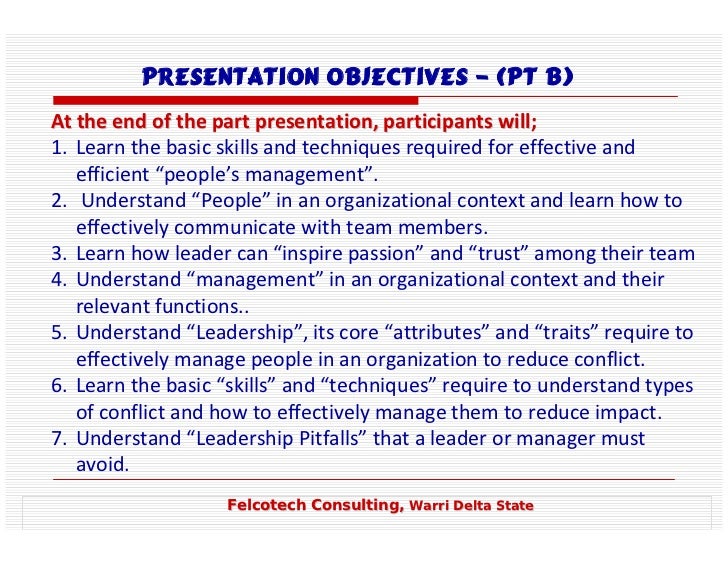 PRESENTATION OBJECTIVES – (PT B)

At the end of the part presentation, participants will;

1. Learn the basic skills and techniques required for effective and efficient “people’s management”.
2. Understand “People” in an organizational context and learn how to effectively communicate with team members.
3. Learn how leader can “inspire passion” and “trust” among their team
4. Understand “management” in an organizational context and their relevant functions..
5. Understand “Leadership”, its core “attributes” and “traits” require to effectively manage people in an organization to reduce conflict.
6. Learn the basic “skills” and “techniques” require to understand types of conflict and how to effectively manage them to reduce impact.
7. Understand “Leadership Pitfalls” that a leader or manager must avoid.

Felcotech Consulting, Warri Delta State